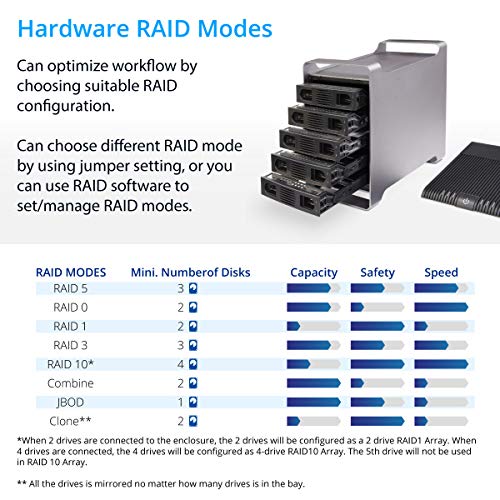 Hardware RAID Modes

Can optimize workflow by choosing suitable RAID configuration.

Can choose different RAID mode by using jumper setting, or you can use RAID software to set/manage RAID modes.

| RAID MODES | Mini. Numberof Disks | Capacity | Safety | Speed |
|---|---|---|---|---|
| RAID 5 | 3 | | | |
| RAID 0 | 2 | | | |
| RAID 1 | 2 | | | |
| RAID 3 | 3 | | | |
| RAID 10* | 4 | | | |
| Combine | 2 | | | |
| JBOD | 1 | | | |
| Clone** | 2 | | | |

*When 2 drives are connected to the enclosure, the 2 drives will be configured as a 2 drive RAID1 Array. When 4 drives are connected, the 4 drives will be configured as 4-drive RAID10 Array. The 5th drive will not be used in RAID 10 Array.

** All the drives is mirrored no matter how many drives is in the bay.